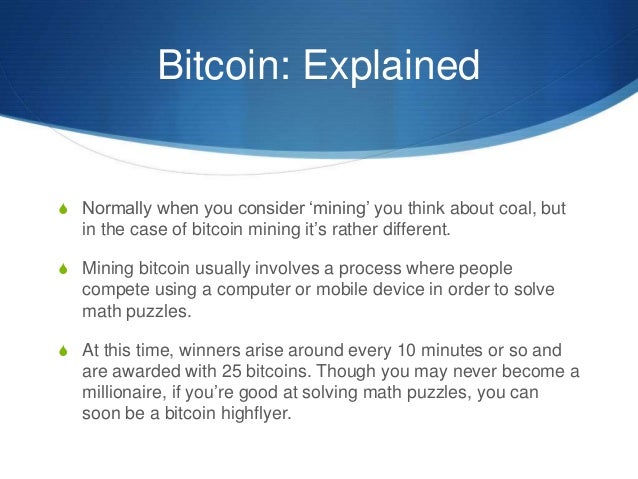 Bitcoin: Explained

Normally when you consider ‘mining’ you think about coal, but in the case of bitcoin mining it’s rather different.

Mining bitcoin usually involves a process where people compete using a computer or mobile device in order to solve math puzzles.

At this time, winners arise around every 10 minutes or so and are awarded with 25 bitcoins. Though you may never become a millionaire, if you’re good at solving math puzzles, you can soon be a bitcoin highflyer.